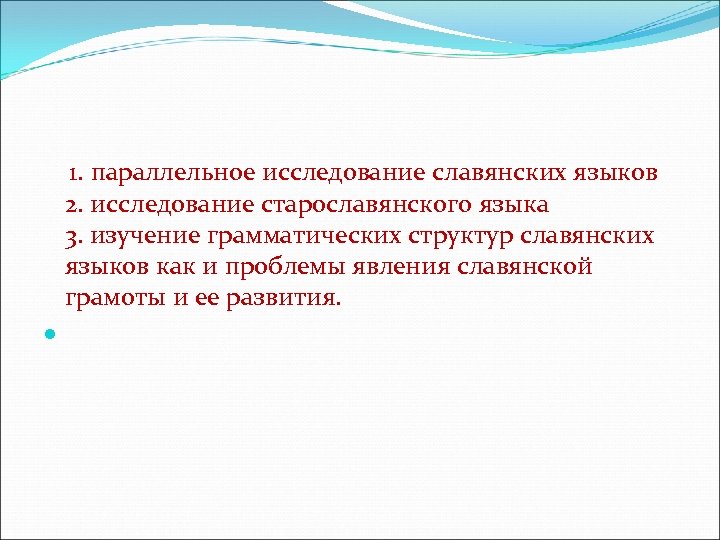 1. параллельное исследование славянских языков
2. исследование старославянского языка
3. изучение грамматических структур славянских языков как и проблемы явления славянской грамоты и ее развития.